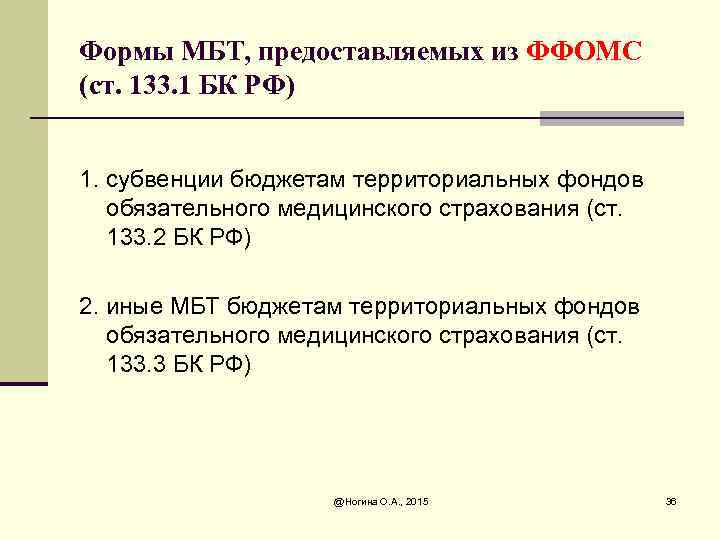 Формы МБТ, предоставляемых из ФФОМС (ст. 133.1 БК РФ)

1. субвенции бюджетам территориальных фондов обязательного медицинского страхования (ст. 133.2 БК РФ)

2. иные МБТ бюджетам территориальных фондов обязательного медицинского страхования (ст. 133.3 БК РФ)

@Ногина О.А., 2015

36